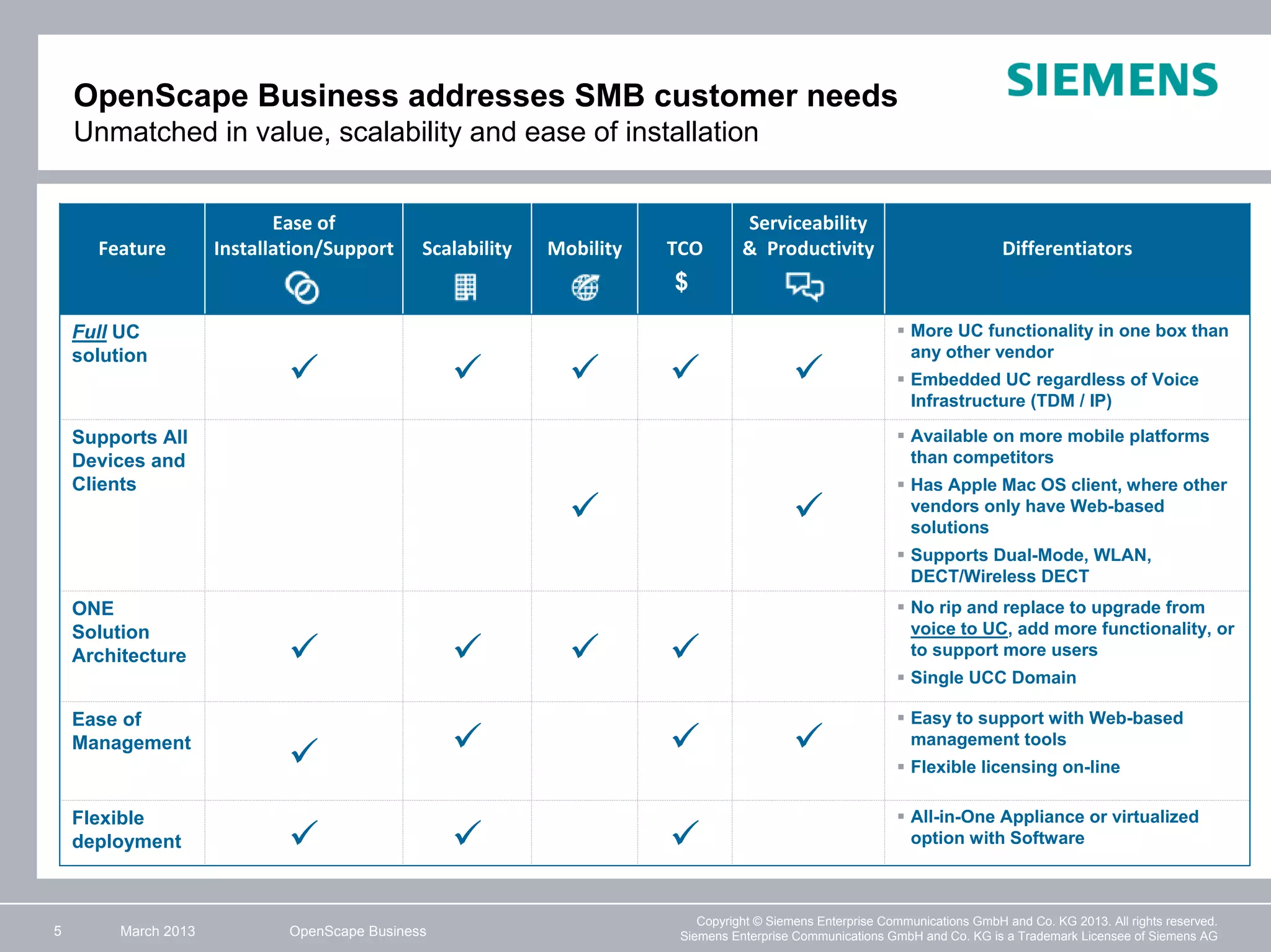 OpenScape Business addresses SMB customer needs
Unmatched in value, scalability and ease of installation

SIEMENS

| Feature | Ease of Installation/Support | Scalability | Mobility | TCO $ | Serviceability & Productivity | Differentiators |
|---|---|---|---|---|---|---|
| Full UC solution | ✓ | ✓ | ✓ | ✓ | ✓ | ▪ More UC functionality in one box than any other vendor ▪ Embedded UC regardless of Voice Infrastructure (TDM / IP) |
| Supports All Devices and Clients | | | ✓ | | ✓ | ▪ Available on more mobile platforms than competitors ▪ Has Apple Mac OS client, where other vendors only have Web-based solutions ▪ Supports Dual-Mode, WLAN, DECT/Wireless DECT |
| ONE Solution Architecture | ✓ | ✓ | ✓ | ✓ | | ▪ No rip and replace to upgrade from voice to UC, add more functionality, or to support more users ▪ Single UCC Domain |
| Ease of Management | ✓ | ✓ | | ✓ | ✓ | ▪ Easy to support with Web-based management tools ▪ Flexible licensing on-line |
| Flexible deployment | ✓ | ✓ | | ✓ | | ▪ All-in-One Appliance or virtualized option with Software |

5 March 2013 OpenScape Business

Copyright © Siemens Enterprise Communications GmbH and Co. KG 2013. All rights reserved.
Siemens Enterprise Communications GmbH and Co. KG is a Trademark Licensee of Siemens AG